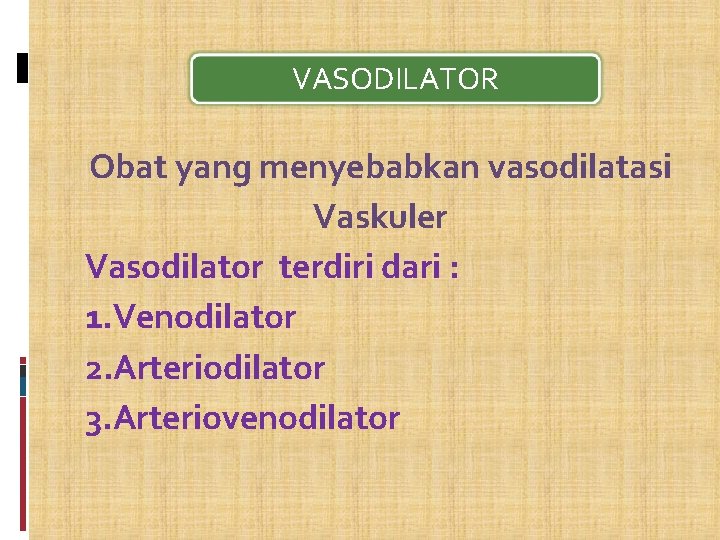 VASODILATOR

Obat yang menyebabkan vasodilatasi Vaskuler

Vasodilator terdiri dari :

1.Venodilator

2.Arteriodilator

3.Arteriovenodilator